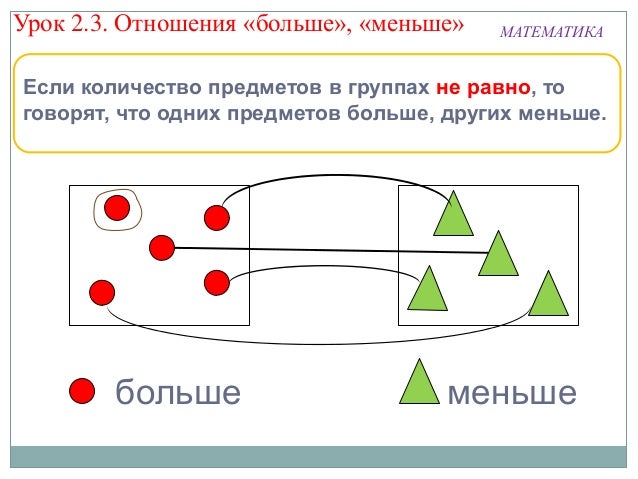 Урок 2.3. Отношения «больше», «меньше»

МАТЕМАТИКА

Если количество предметов в группах не равно, то говорят, что одних предметов больше, других меньше.

больше

меньше